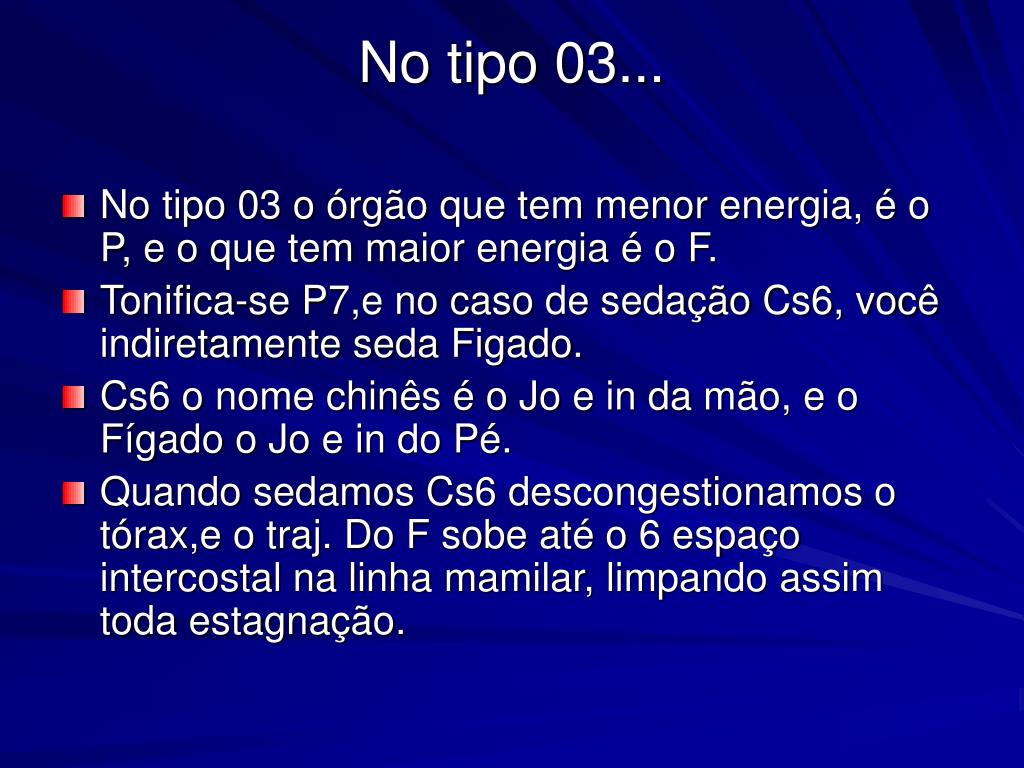 No tipo 03...

No tipo 03 o órgão que tem menor energia, é o P, e o que tem maior energia é o F.

Tonifica-se P7,e no caso de sedação Cs6, você indiretamente seda Figado.

Cs6 o nome chinês é o Jo e in da mão, e o Fígado o Jo e in do Pé.

Quando sedamos Cs6 descongestionamos o tórax,e o traj. Do F sobe até o 6 espaço intercostal na linha mamilar, limpando assim toda estagnação.